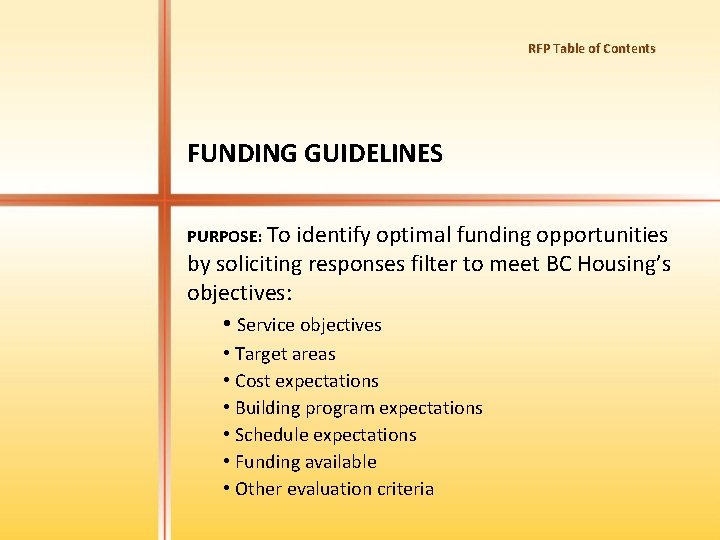 RFP Table of Contents

FUNDING GUIDELINES

PURPOSE: To identify optimal funding opportunities by soliciting responses filter to meet BC Housing's objectives:

• Service objectives
• Target areas
• Cost expectations
• Building program expectations
• Schedule expectations
• Funding available
• Other evaluation criteria